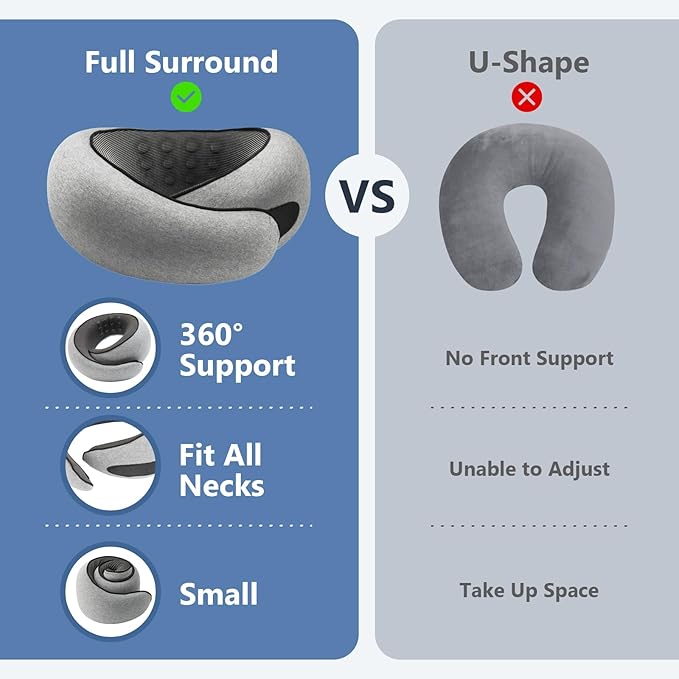 Full Surround

360° Support

Fit All Necks

Small

VS

U-Shape

No Front Support

Unable to Adjust

Take Up Space